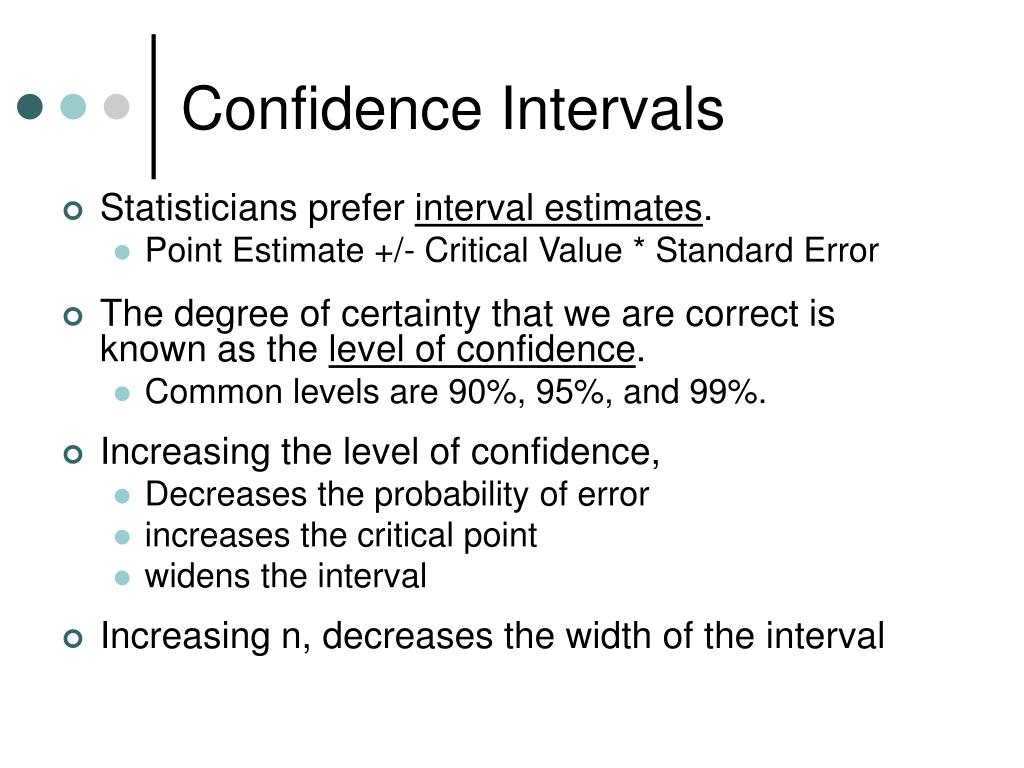 Confidence Intervals

Statisticians prefer interval estimates.
Point Estimate +/- Critical Value * Standard Error

The degree of certainty that we are correct is known as the level of confidence.
Common levels are 90%, 95%, and 99%.

Increasing the level of confidence,
Decreases the probability of error
increases the critical point
widens the interval

Increasing n, decreases the width of the interval